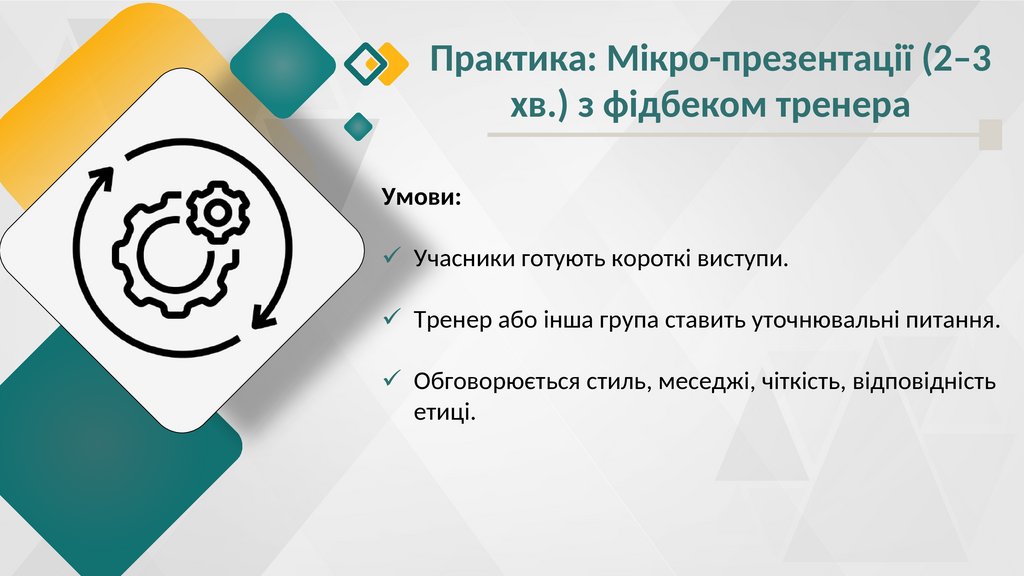 Практика: Мікро-презентації (2–3 хв.) з фідбеком тренера

Умови:

✓ Учасники готують короткі виступи.

✓ Тренер або інша група ставить уточнювальні питання.

✓ Обговорюється стиль, меседжі, чіткість, відповідність етиці.